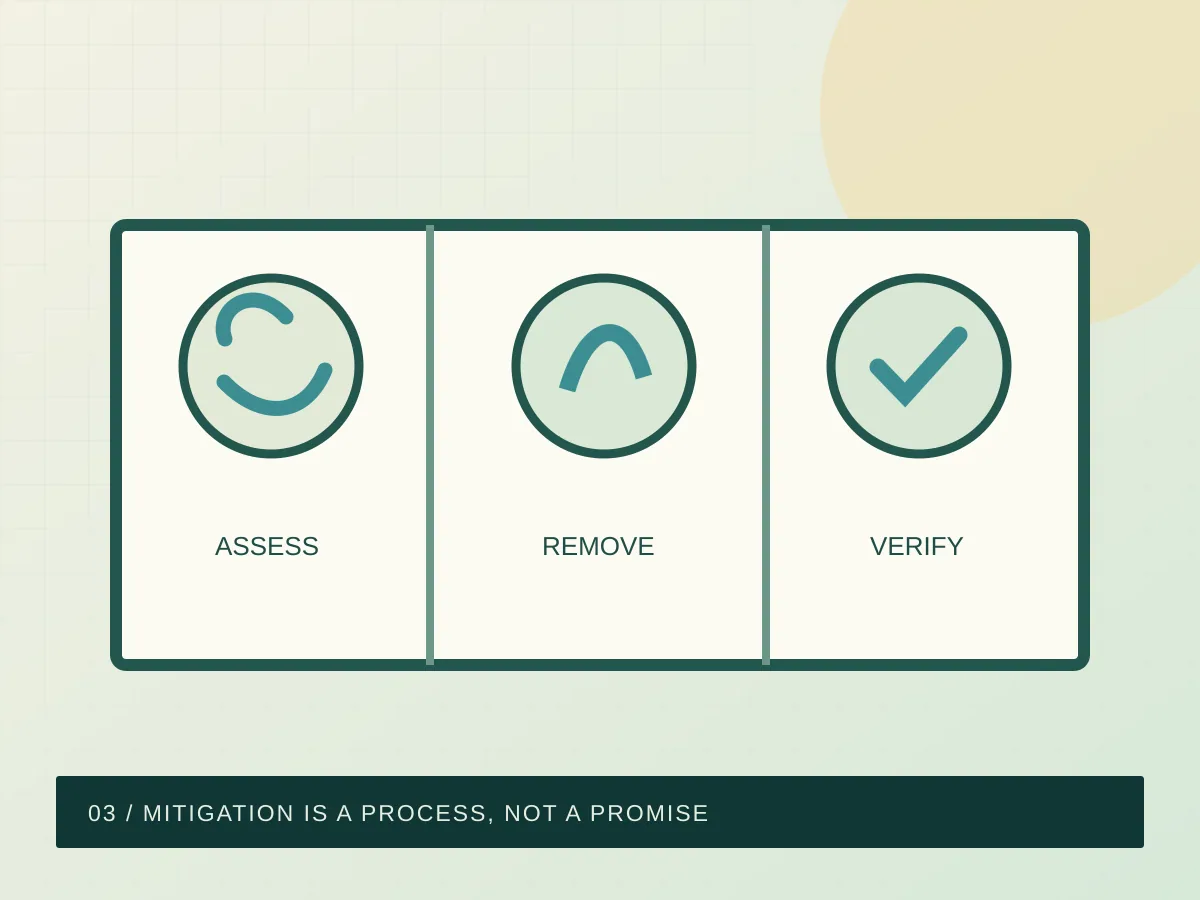 ASSESS

REMOVE

VERIFY

03 / MITIGATION IS A PROCESS, NOT A PROMISE